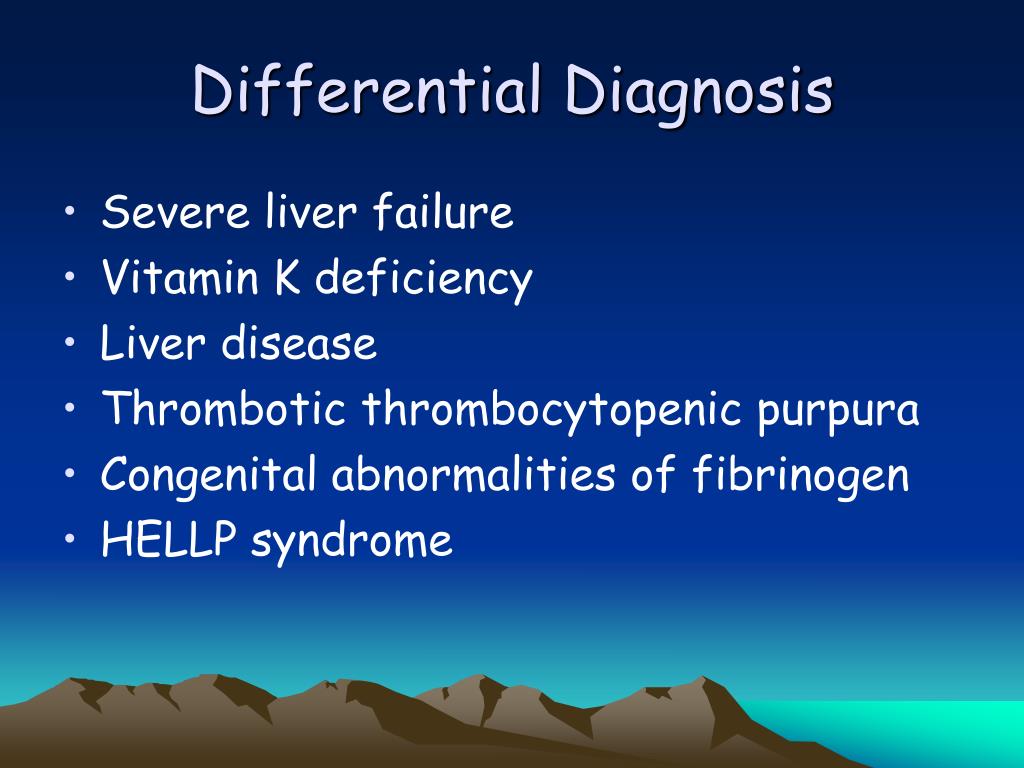 Differential Diagnosis

• Severe liver failure
• Vitamin K deficiency
• Liver disease
• Thrombotic thrombocytopenic purpura
• Congenital abnormalities of fibrinogen
• HELLP syndrome